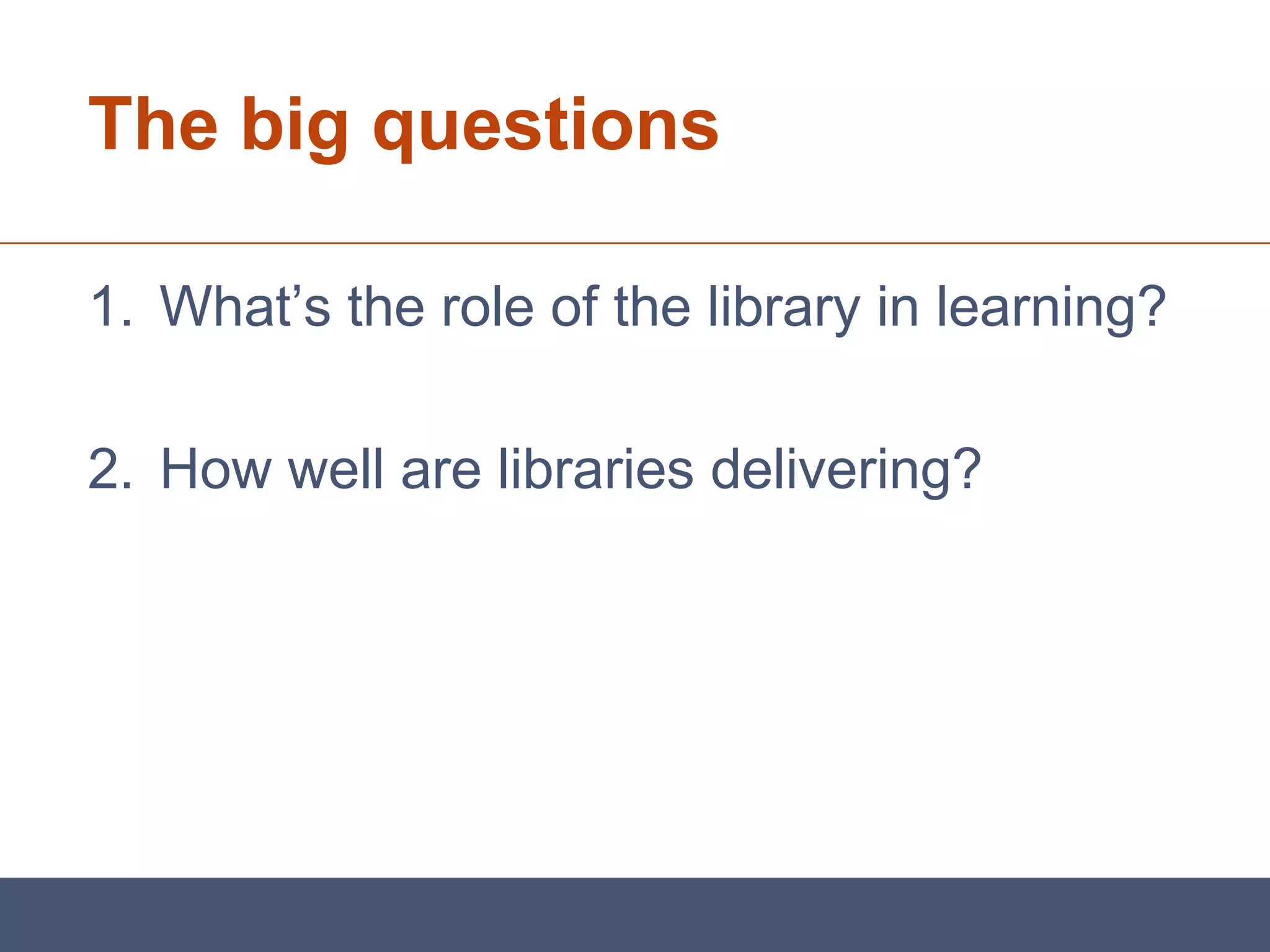 The big questions

1. What’s the role of the library in learning?

2. How well are libraries delivering?